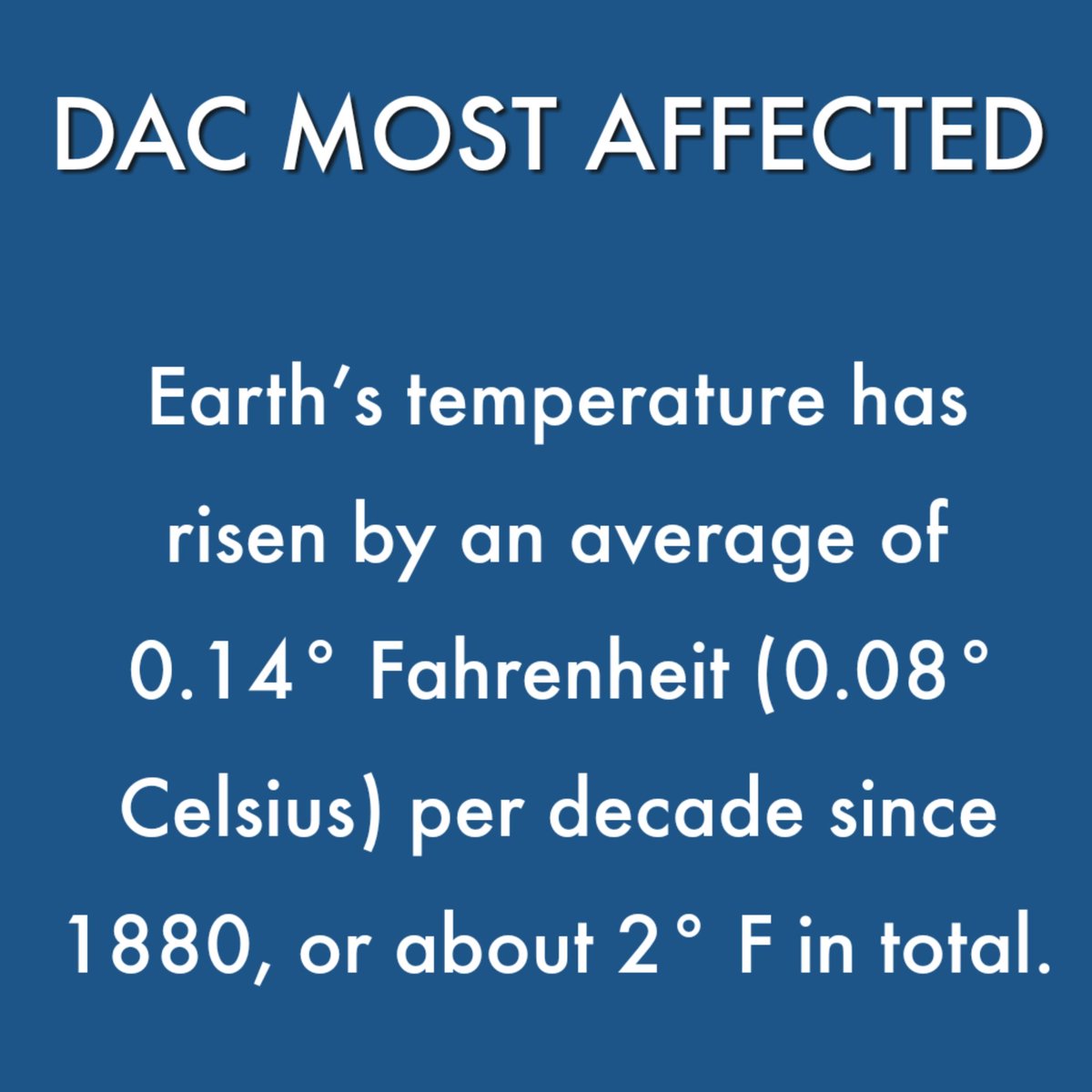 DAC MOST AFFECTED

Earth’s temperature has risen by an average of 0.14° Fahrenheit (0.08° Celsius) per decade since 1880, or about 2° F in total.